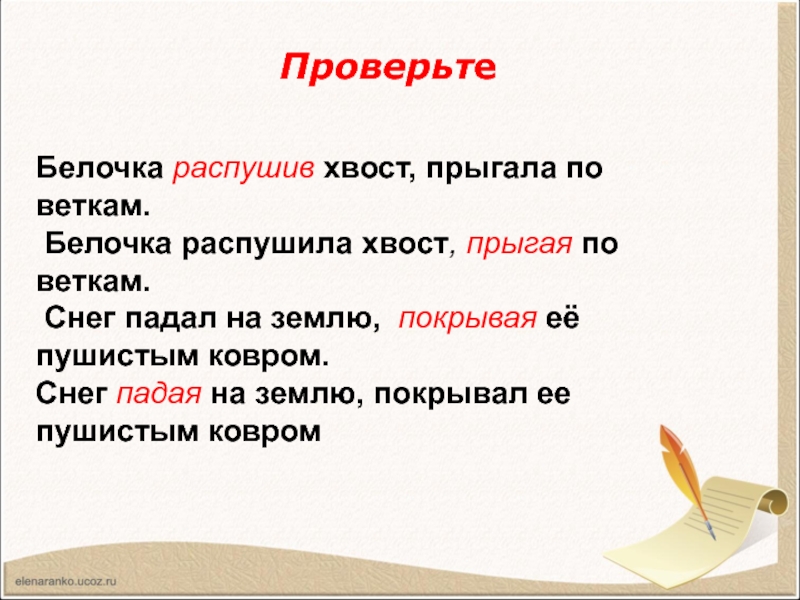 Проверьте

Белочка распушив хвост, прыгала по веткам.
Белочка распушила хвост, прыгая по веткам.
Снег падал на землю, покрывая её пушистым ковром.
Снег падая на землю, покрывал ее пушистым ковром

elenaranko.ucoz.ru